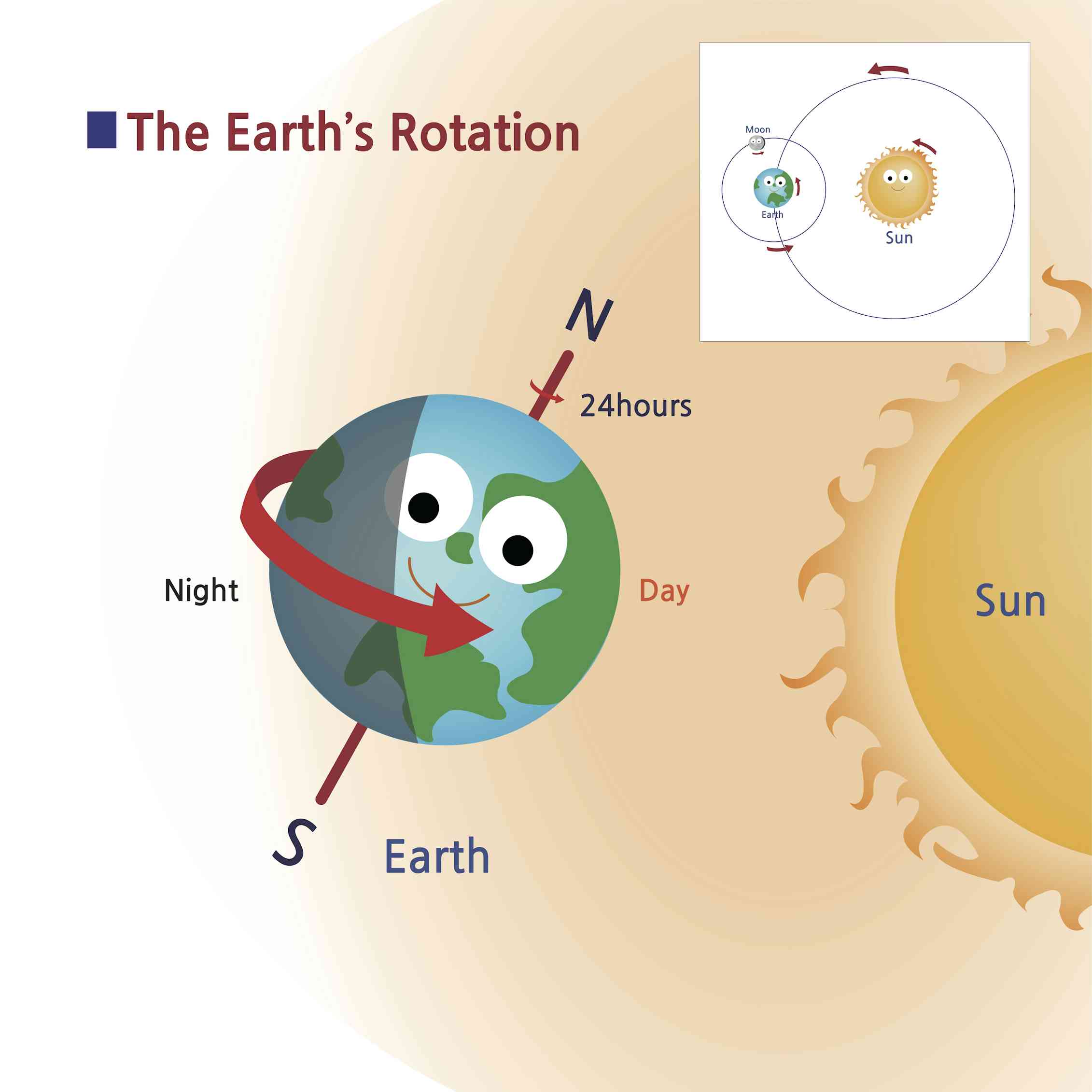 The Earth's Rotation

Moon

Earth

Sun

N

24hours

Night

Day

Sun

S

Earth